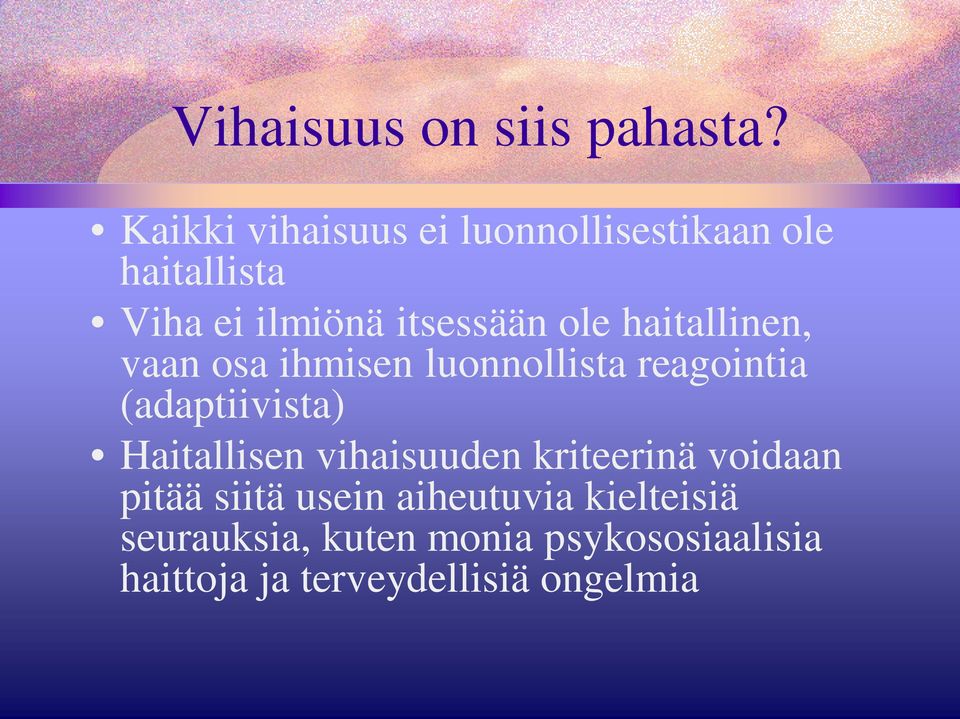 Vihaisuus on siis pahasta?

• Kaikki vihaisuus ei luonnollisestikaan ole haitallista
• Viha ei ilmiönä itsessään ole haitallinen, vaan osa ihmisen luonnollista reagointia (adaptiivista)
• Haitallisen vihaisuuden kriteerinä voidaan pitää siitä usein aiheutuvia kielteisiä seurauksia, kuten monia psykososiaalisia haittoja ja terveydellisiä ongelmia